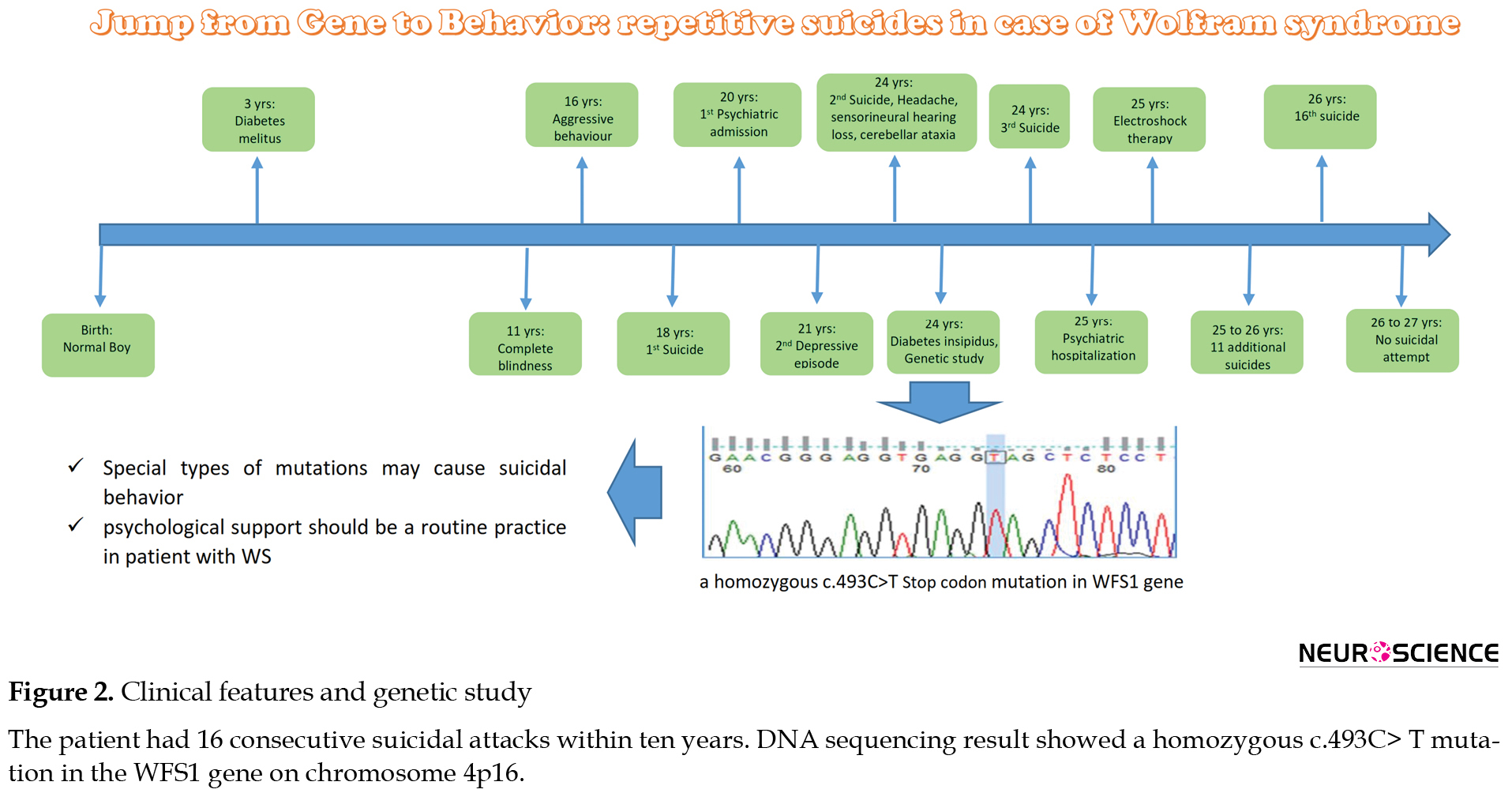 Jump from Gene to Behavior: repetitive suicides in case of Wolfram syndrome

3 yrs: Diabetes melitus

16 yrs: Aggressive behaviour

20 yrs: $1^{st}$ Psychiatric admission

24 yrs: $2^{nd}$ Suicide, Headache, sensorineural hearing loss, cerebellar ataxia

24 yrs: $3^{rd}$ Suicide

25 yrs: Electroshock therapy

26 yrs: $16^{th}$ suicide

Birth: Normal Boy

11 yrs: Complete blindness

18 yrs: $1^{st}$ Suicide

21 yrs: $2^{nd}$ Depressive episode

24 yrs: Diabetes insipidus, Genetic study

25 yrs: Psychiatric hospitalization

25 to 26 yrs: 11 additional suicides

26 to 27 yrs: No suicidal attempt

✓ Special types of mutations may cause suicidal behavior
✓ psychological support should be a routine practice in patient with WS

G A A C G G G A G G T G A G G T A G C T C T C C T
60 70 80

a homozygous c.493C>T Stop codon mutation in WFS1 gene

NEUROSCIENCE

Figure 2. Clinical features and genetic study

The patient had 16 consecutive suicidal attacks within ten years. DNA sequencing result showed a homozygous c.493C> T mutation in the WFS1 gene on chromosome 4p16.